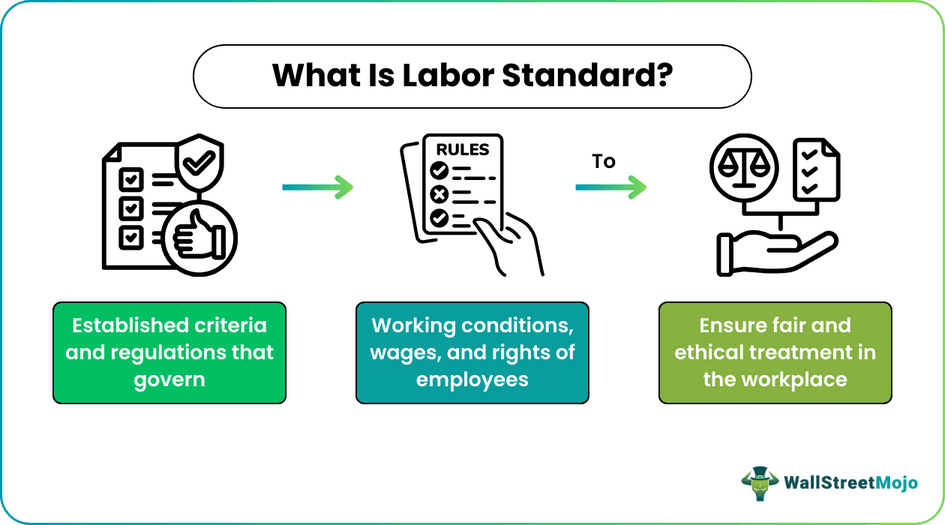 What Is Labor Standard?

RULES

To

Established criteria and regulations that govern

Working conditions, wages, and rights of employees

Ensure fair and ethical treatment in the workplace

WallStreetMojo